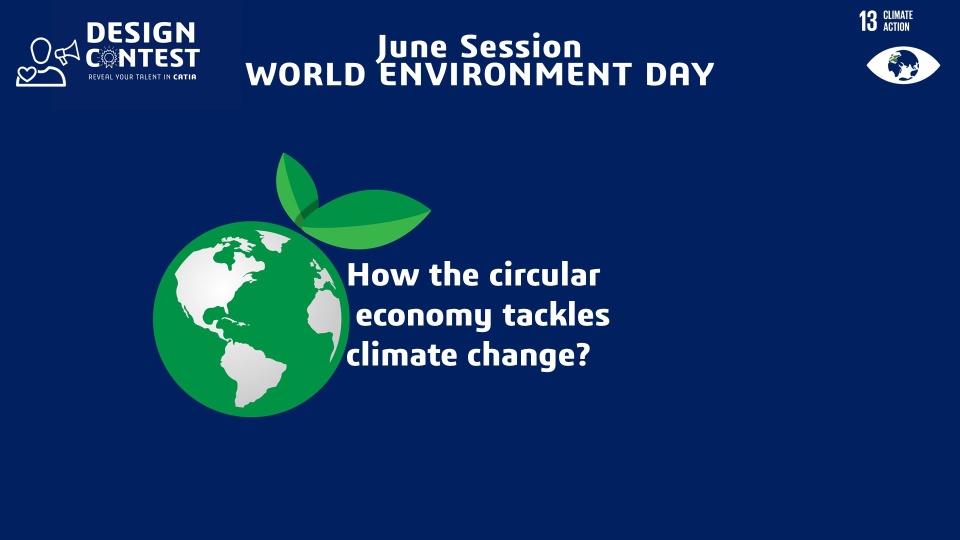 DESIGN CONTEST
REVEAL YOUR TALENT IN CATIA

June Session
WORLD ENVIRONMENT DAY

13 CLIMATE ACTION

How the circular economy tackles climate change?